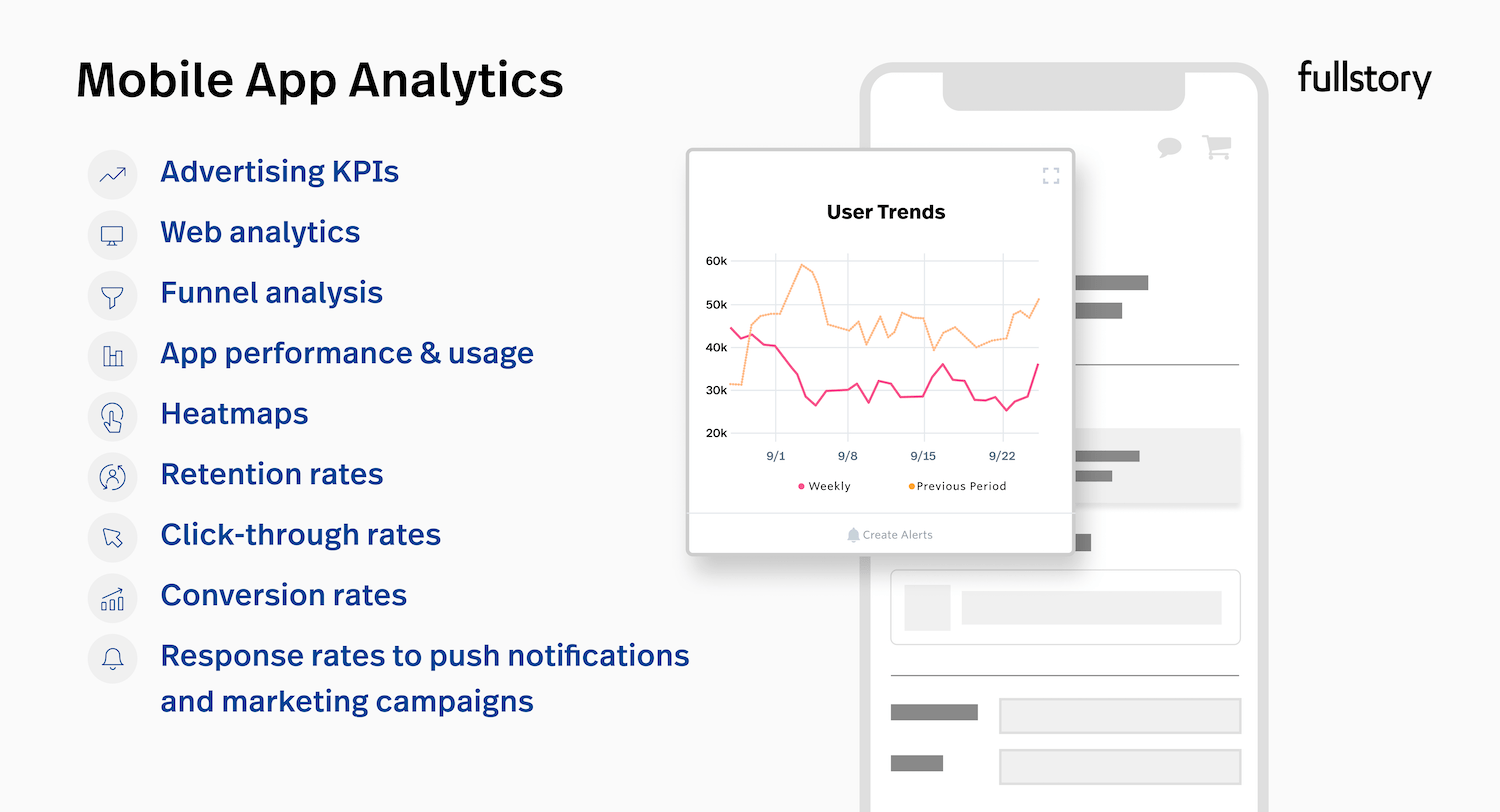 Mobile App Analytics

fullstory

Advertising KPIs

Web analytics

Funnel analysis

App performance & usage

Heatmaps

Retention rates

Click-through rates

Conversion rates

Response rates to push notifications and marketing campaigns

User Trends

60k
50k
40k
30k
20k

9/1 9/8 9/15 9/22

Weekly Previous Period

Create Alerts